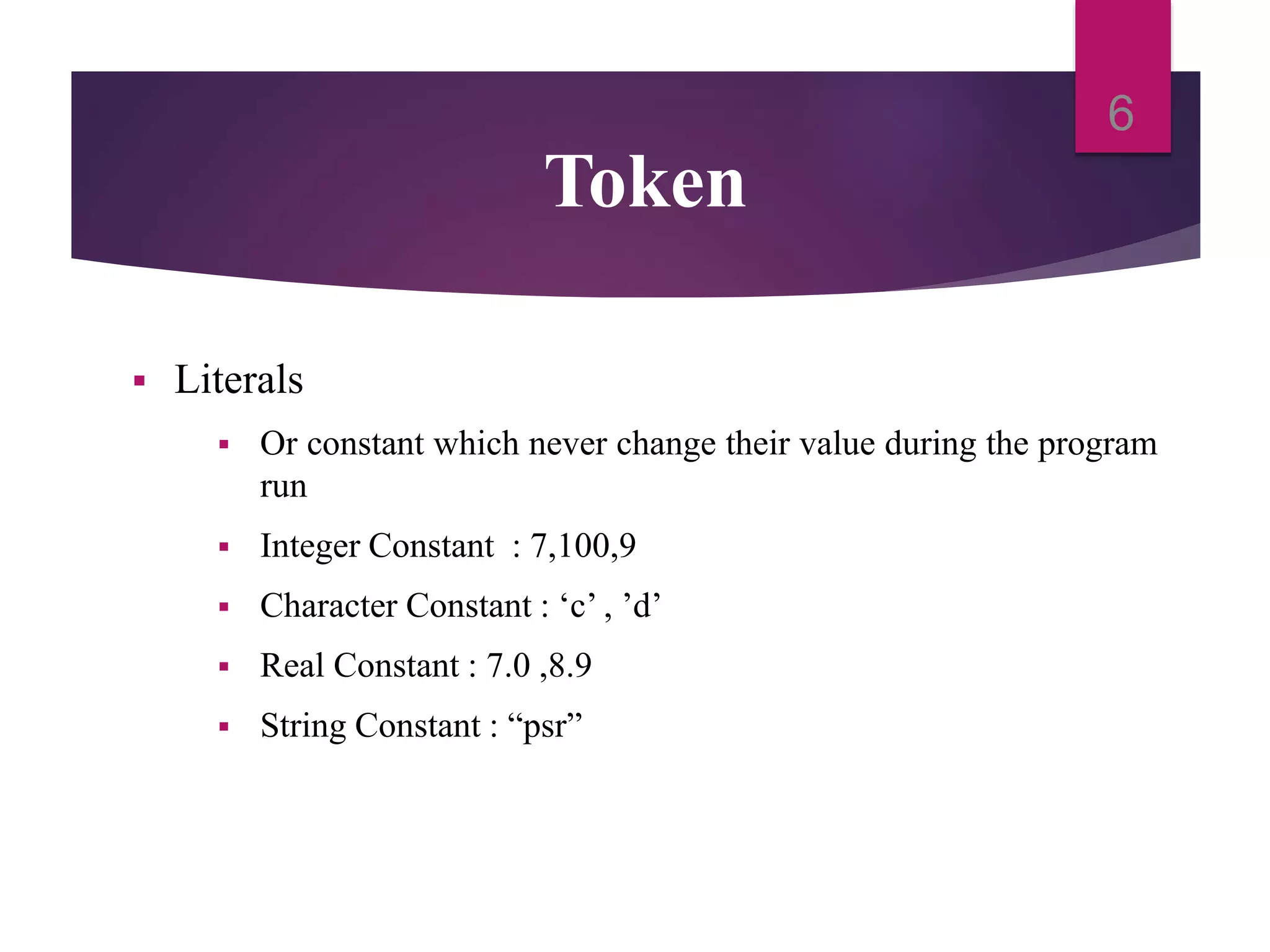 6

Token

▪ Literals

▪ Or constant which never change their value during the program run

▪ Integer Constant : 7,100,9

▪ Character Constant : ‘c’ , ’d’

▪ Real Constant : 7.0 ,8.9

▪ String Constant : “psr”